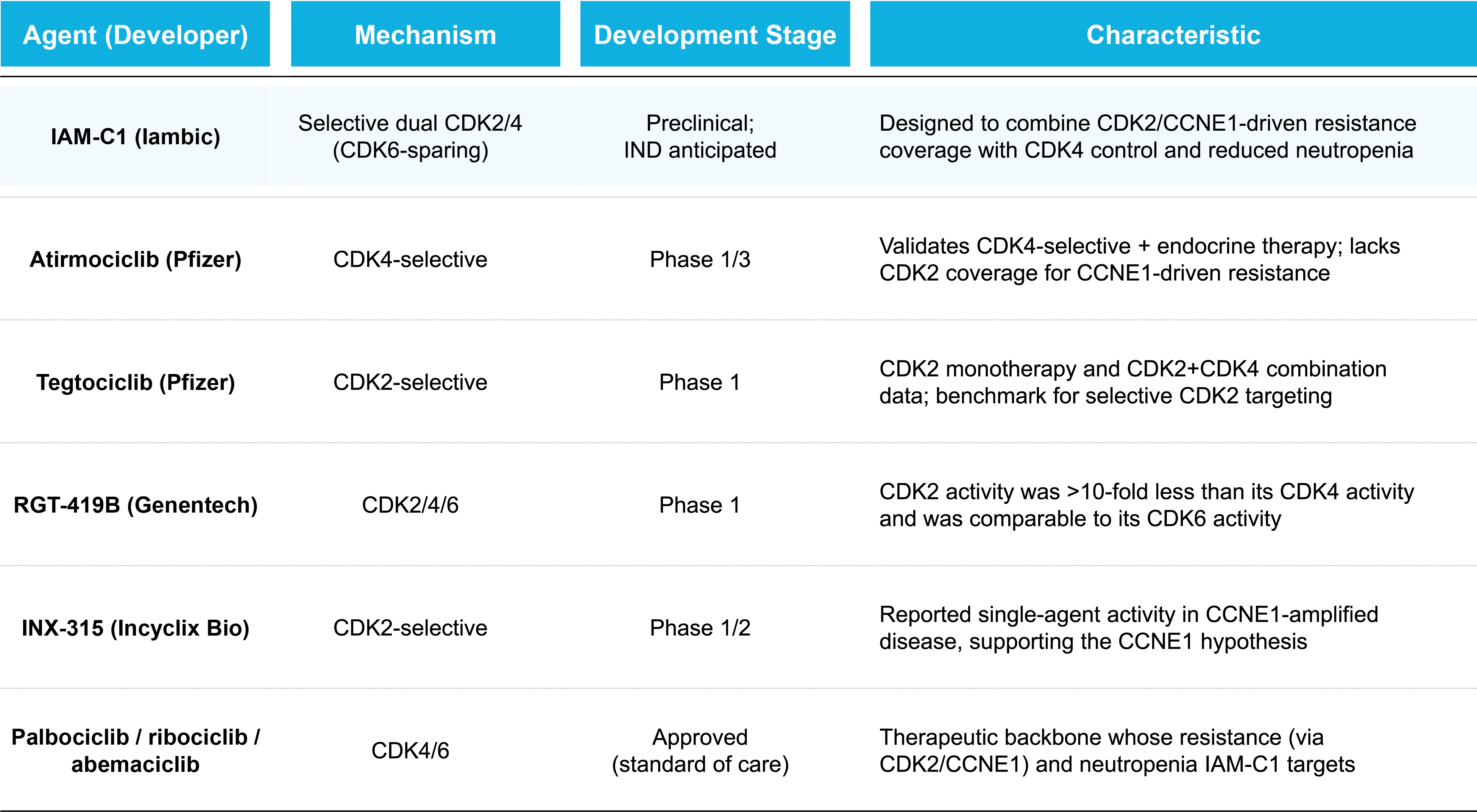 | Agent (Developer) | Mechanism | Development Stage | Characteristic |
|---|---|---|---|
| IAM-C1 (Iambic) | Selective dual CDK2/4 (CDK6-sparing) | Preclinical; IND anticipated | Designed to combine CDK2/CCNE1-driven resistance coverage with CDK4 control and reduced neutropenia |
| Atirmociclib (Pfizer) | CDK4-selective | Phase 1/3 | Validates CDK4-selective + endocrine therapy; lacks CDK2 coverage for CCNE1-driven resistance |
| Tegtociclib (Pfizer) | CDK2-selective | Phase 1 | CDK2 monotherapy and CDK2+CDK4 combination data; benchmark for selective CDK2 targeting |
| RGT-419B (Genentech) | CDK2/4/6 | Phase 1 | CDK2 activity was >10-fold less than its CDK4 activity and was comparable to its CDK6 activity |
| INX-315 (Incyclix Bio) | CDK2-selective | Phase 1/2 | Reported single-agent activity in CCNE1-amplified disease, supporting the CCNE1 hypothesis |
| Palbociclib / ribociclib / abemaciclib | CDK4/6 | Approved (standard of care) | Therapeutic backbone whose resistance (via CDK2/CCNE1) and neutropenia IAM-C1 targets |